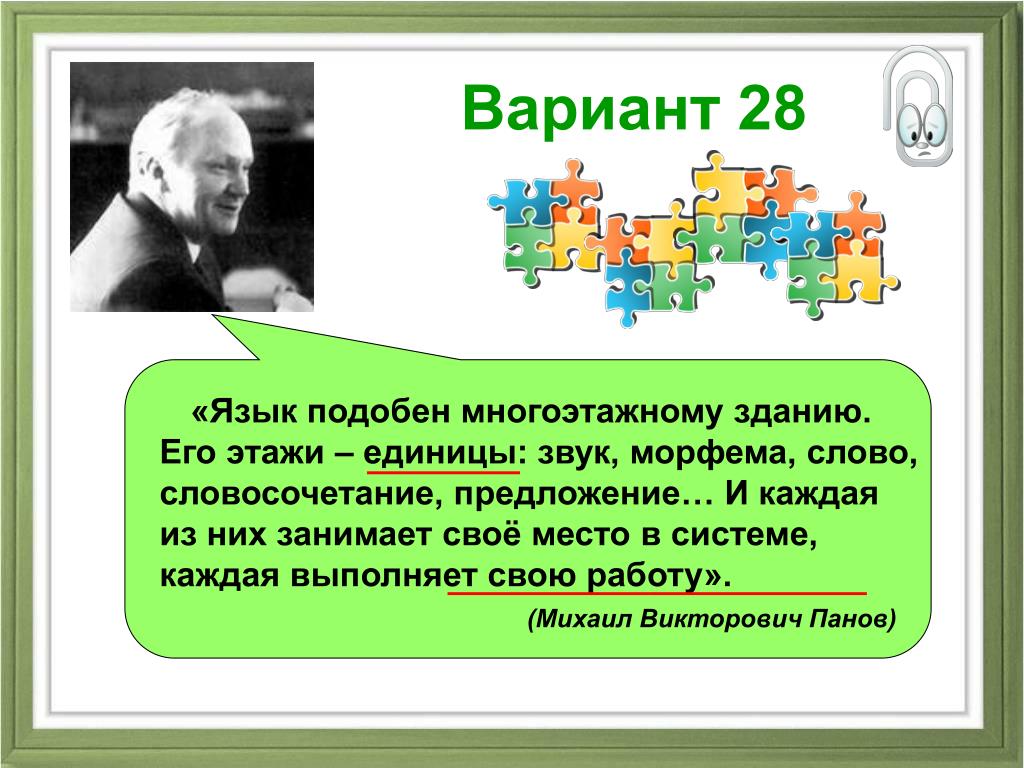 Вариант 28

«Язык подобен многоэтажному зданию. Его этажи – единицы: звук, морфема, слово, словосочетание, предложение… И каждая из них занимает своё место в системе, каждая выполняет свою работу».

(Михаил Викторович Панов)